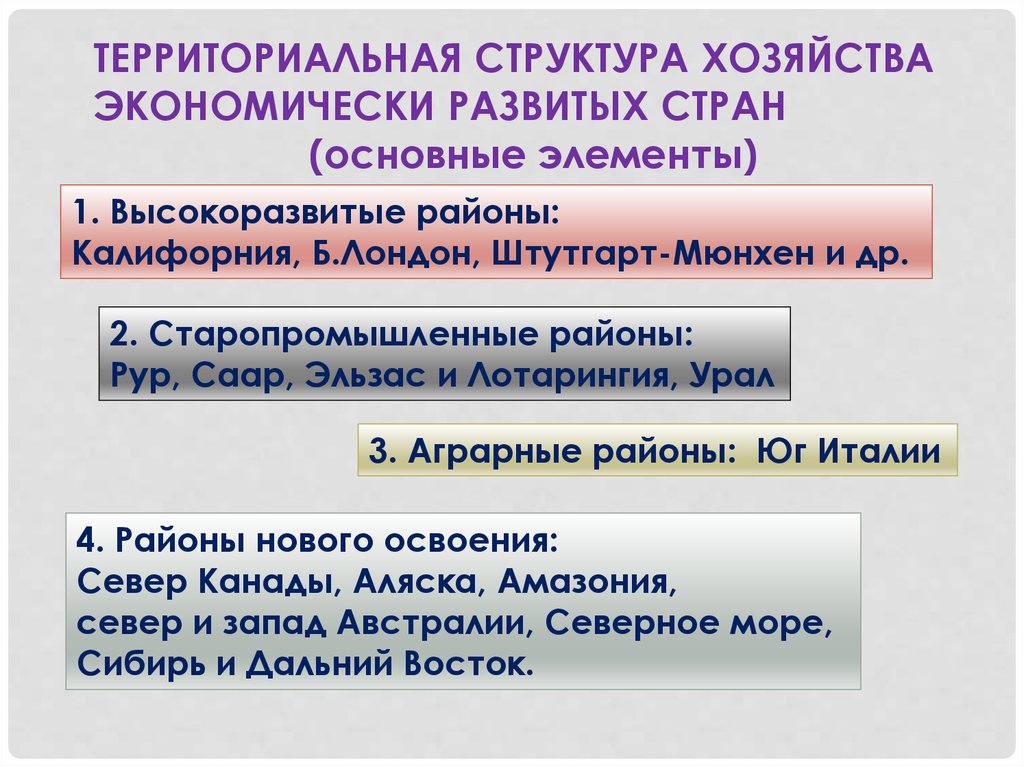 ТЕРРИТОРИАЛЬНАЯ СТРУКТУРА ХОЗЯЙСТВА ЭКОНОМИЧЕСКИ РАЗВИТЫХ СТРАН
(основные элементы)

1. Высокоразвитые районы:
Калифорния, Б.Лондон, Штутгарт-Мюнхен и др.

2. Старопромышленные районы:
Рур, Саар, Эльзас и Лотарингия, Урал

3. Аграрные районы: Юг Италии

4. Районы нового освоения:
Север Канады, Аляска, Амазония,
север и запад Австралии, Северное море,
Сибирь и Дальний Восток.